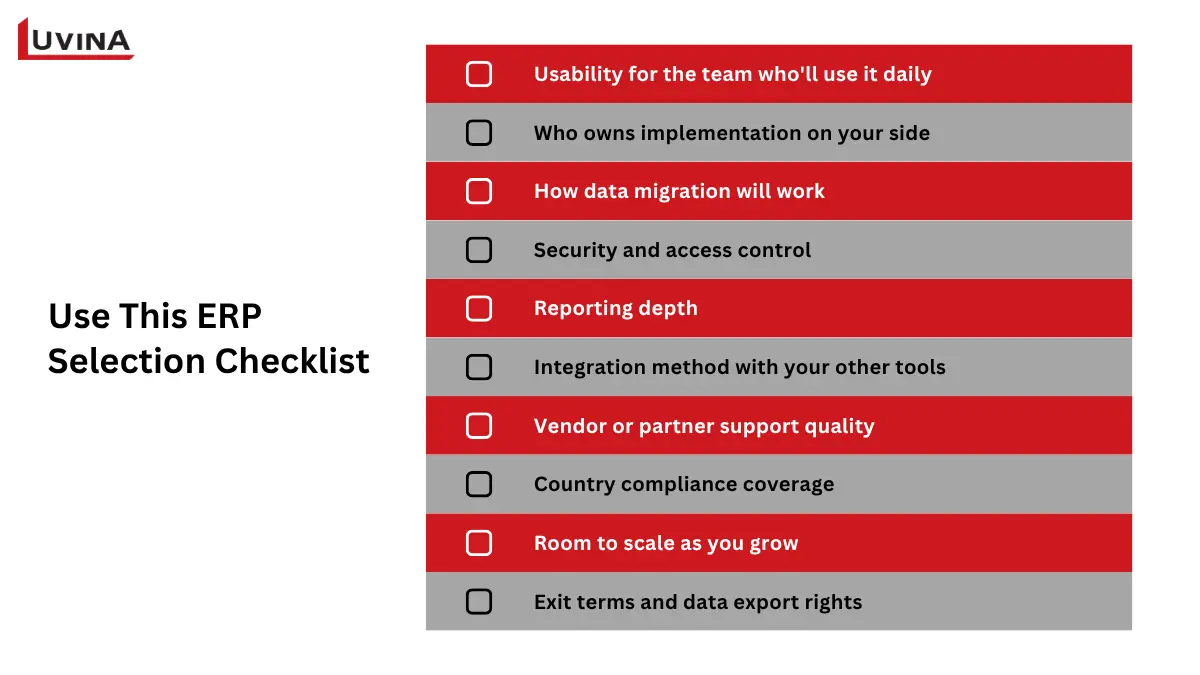 LUVINA

Use This ERP Selection Checklist

Usability for the team who'll use it daily

Who owns implementation on your side

How data migration will work

Security and access control

Reporting depth

Integration method with your other tools

Vendor or partner support quality

Country compliance coverage

Room to scale as you grow

Exit terms and data export rights